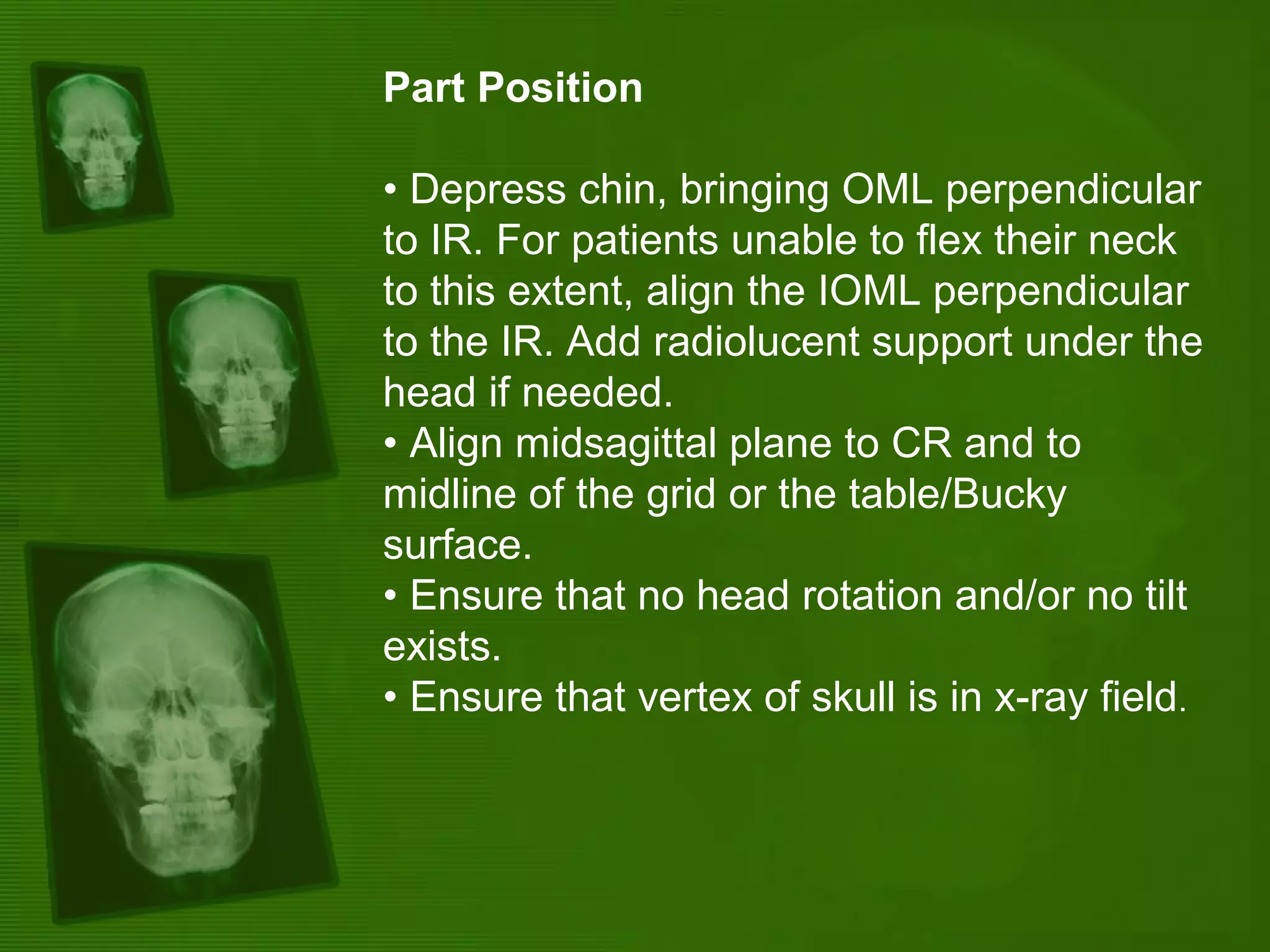 Part Position

• Depress chin, bringing OML perpendicular to IR. For patients unable to flex their neck to this extent, align the IOML perpendicular to the IR. Add radiolucent support under the head if needed.
• Align midsagittal plane to CR and to midline of the grid or the table/Bucky surface.
• Ensure that no head rotation and/or no tilt exists.
• Ensure that vertex of skull is in x-ray field.